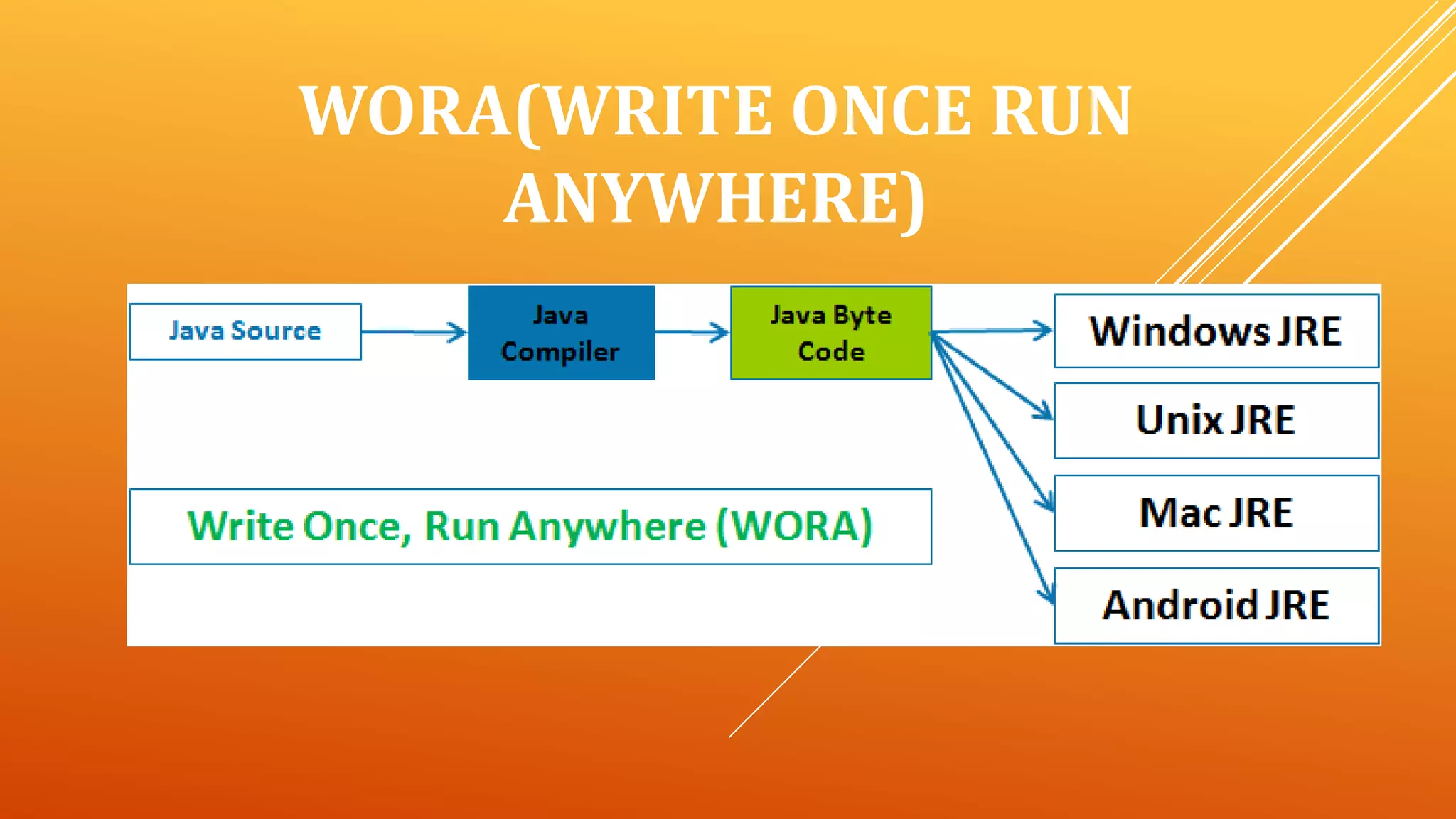 WORA(WRITE ONCE RUN ANYWHERE)

Java Source

Java Compiler

Java Byte Code

Windows JRE

Unix JRE

Mac JRE

Android JRE

Write Once, Run Anywhere (WORA)